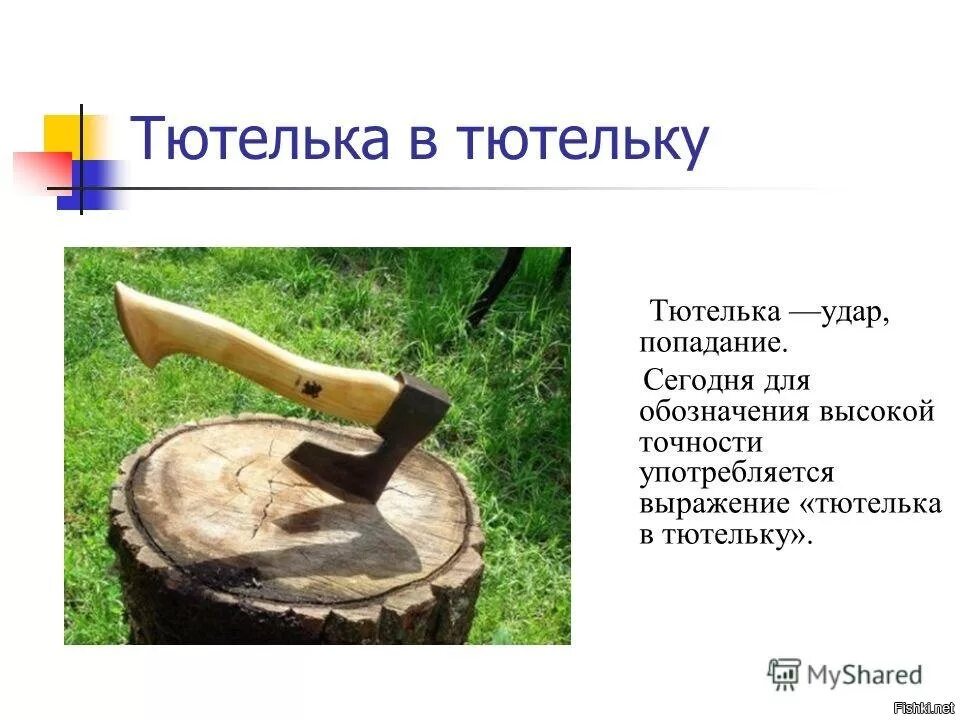 Тютелька в тютельку

Тютелька —удар, попадание.

Сегодня для обозначения высокой точности употребляется выражение «тютелька в тютельку».

MyShared

Fishki.net